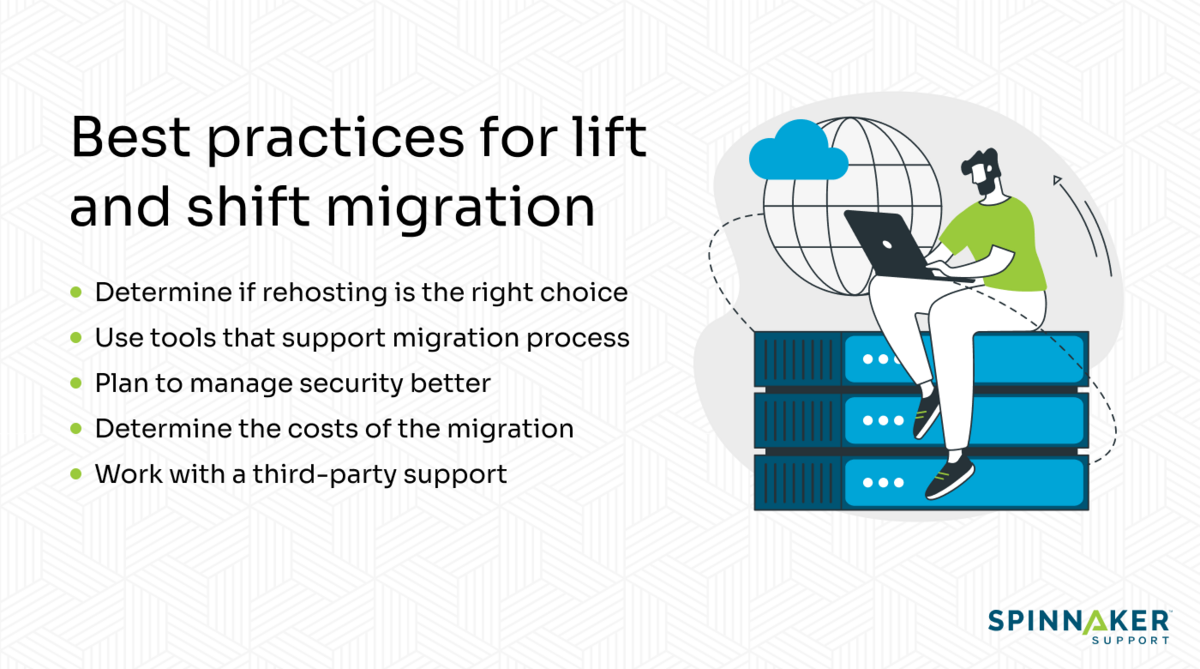 Best practices for lift and shift migration

- Determine if rehosting is the right choice
- Use tools that support migration process
- Plan to manage security better
- Determine the costs of the migration
- Work with a third-party support

SPINNAKER SUPPORT